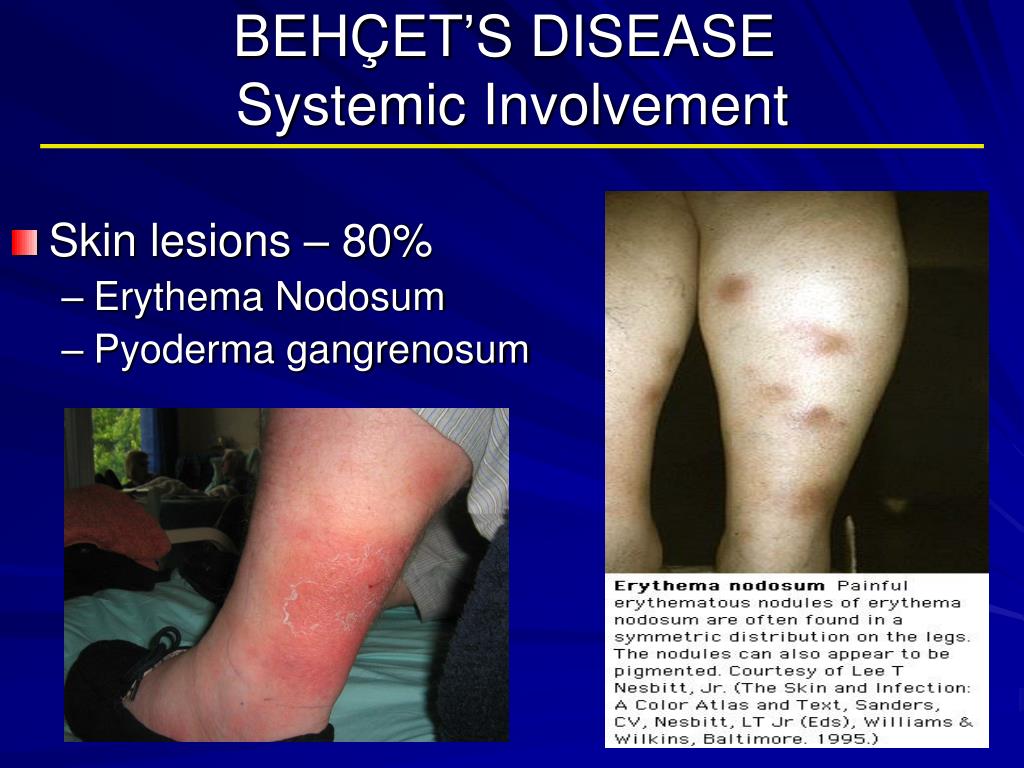 BEHÇET'S DISEASE
Systemic Involvement

Skin lesions – 80%
– Erythema Nodosum
– Pyoderma gangrenosum

Erythema nodosum Painful erythematous nodules of erythema nodosum are often found in a symmetric distribution on the legs. The nodules can also appear to be pigmented. Courtesy of Lee T Nesbitt, Jr. (The Skin and Infection: A Color Atlas and Text, Sanders, CV, Nesbitt, LT Jr (Eds), Williams & Wilkins, Baltimore. 1995.)